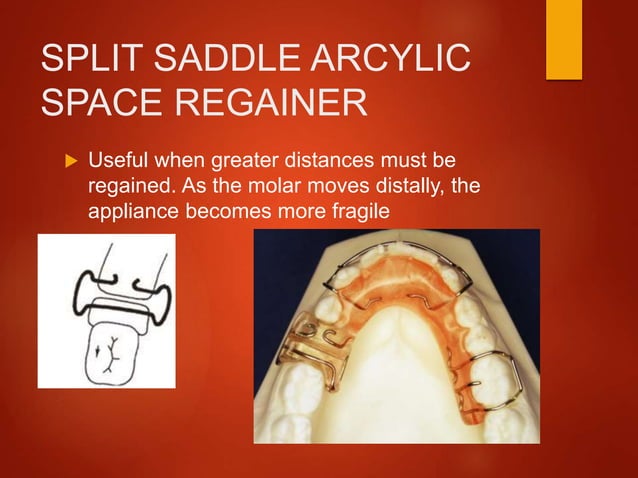 SPLIT SADDLE ARCYLIC SPACE REGAINER

Useful when greater distances must be regained. As the molar moves distally, the appliance becomes more fragile